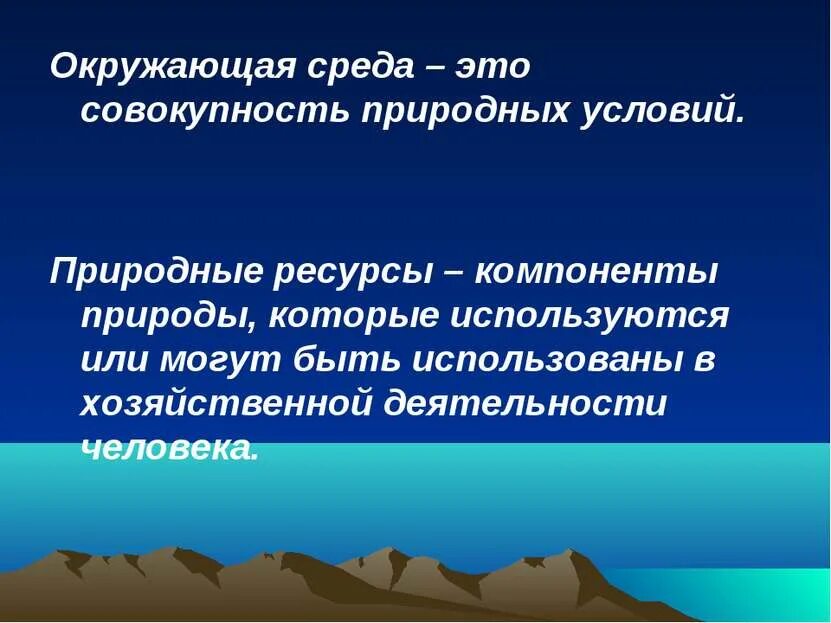 Окружающая среда – это совокупность природных условий.

Природные ресурсы – компоненты природы, которые используются или могут быть использованы в хозяйственной деятельности человека.